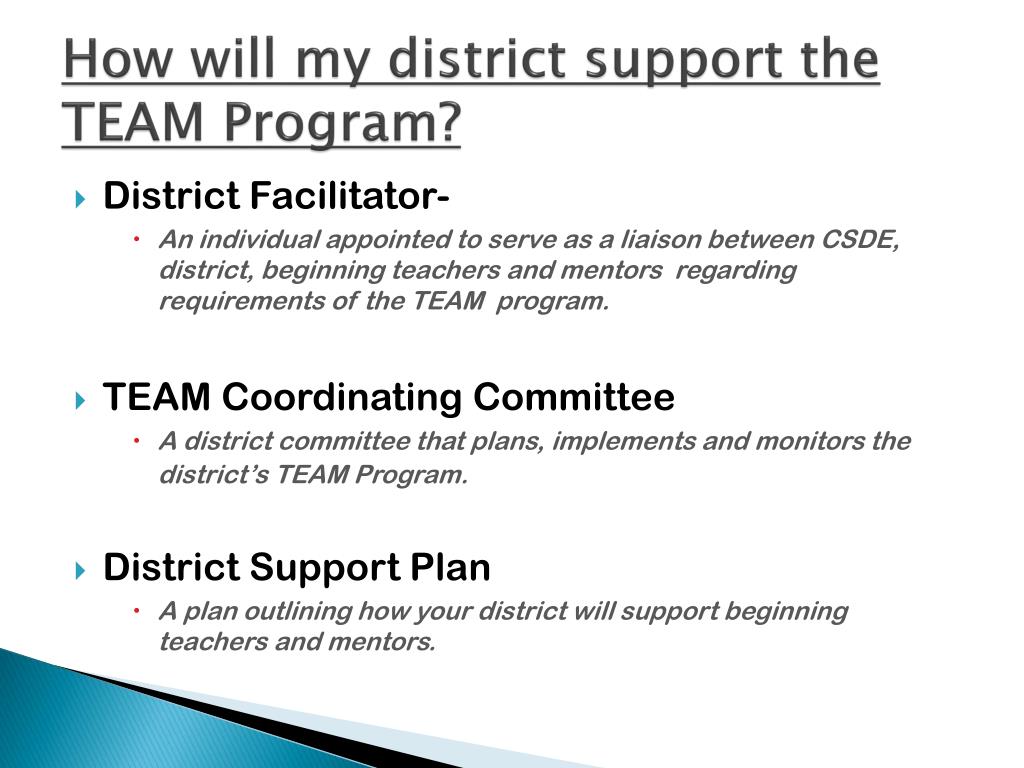 How will my district support the TEAM Program?

District Facilitator-

An individual appointed to serve as a liaison between CSDE, district, beginning teachers and mentors regarding requirements of the TEAM program.

TEAM Coordinating Committee

A district committee that plans, implements and monitors the district's TEAM Program.

District Support Plan

A plan outlining how your district will support beginning teachers and mentors.